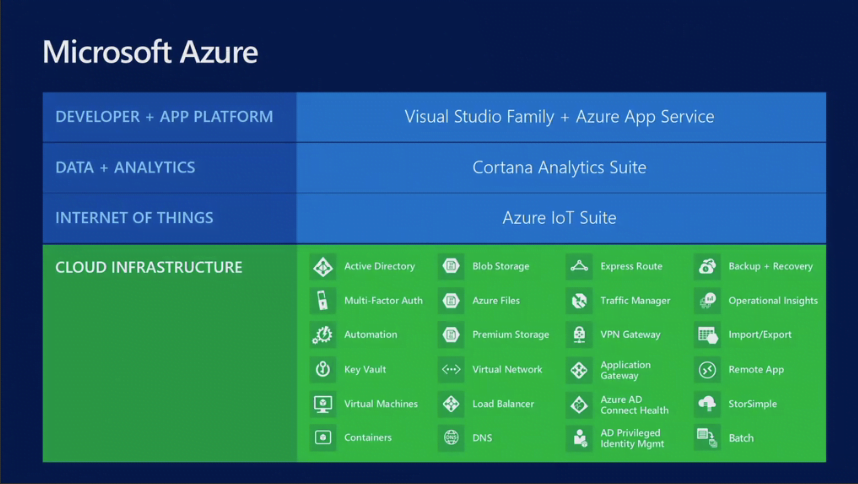 Microsoft Azure

| DEVELOPER + APP PLATFORM | Visual Studio Family + Azure App Service |
|---|---|
| DATA + ANALYTICS | Cortana Analytics Suite |
| INTERNET OF THINGS | Azure IoT Suite |

CLOUD INFRASTRUCTURE

Active Directory
Multi-Factor Auth
Automation
Key Vault
Virtual Machines
Containers

Blob Storage
Azure Files
Premium Storage
Virtual Network
Load Balancer
DNS

Express Route
Traffic Manager
VPN Gateway
Application Gateway
Azure AD Connect Health
AD Privileged Identity Mgmt

Backup + Recovery
Operational Insights
Import/Export
Remote App
StorSimple
Batch